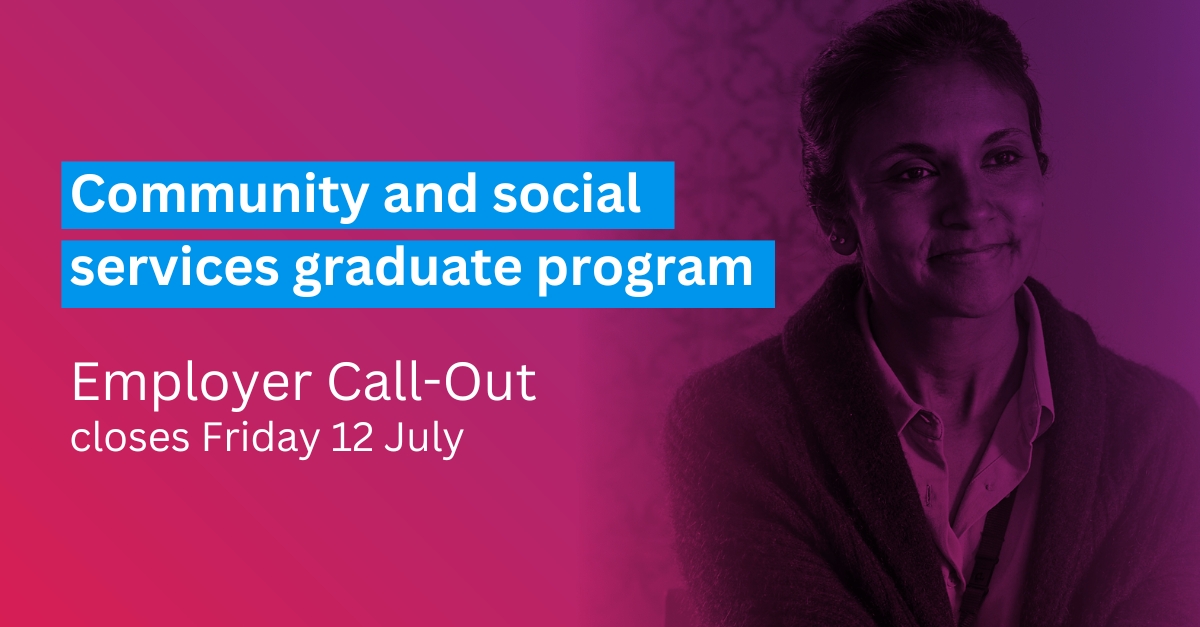 Community and social services graduate program

Employer Call-Out
closes Friday 12 July